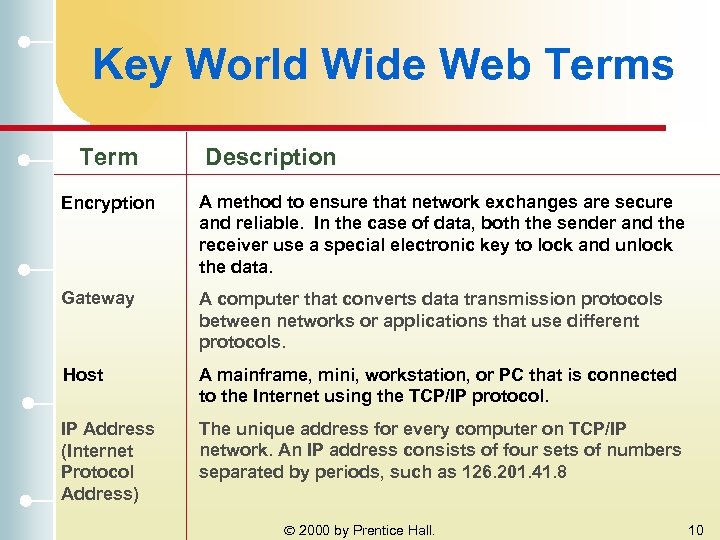 Key World Wide Web Terms

| Term | Description |
|---|---|
| Encryption | A method to ensure that network exchanges are secure and reliable. In the case of data, both the sender and the receiver use a special electronic key to lock and unlock the data. |
| Gateway | A computer that converts data transmission protocols between networks or applications that use different protocols. |
| Host | A mainframe, mini, workstation, or PC that is connected to the Internet using the TCP/IP protocol. |
| IP Address (Internet Protocol Address) | The unique address for every computer on TCP/IP network. An IP address consists of four sets of numbers separated by periods, such as 126.201.41.8 |

© 2000 by Prentice Hall.

10